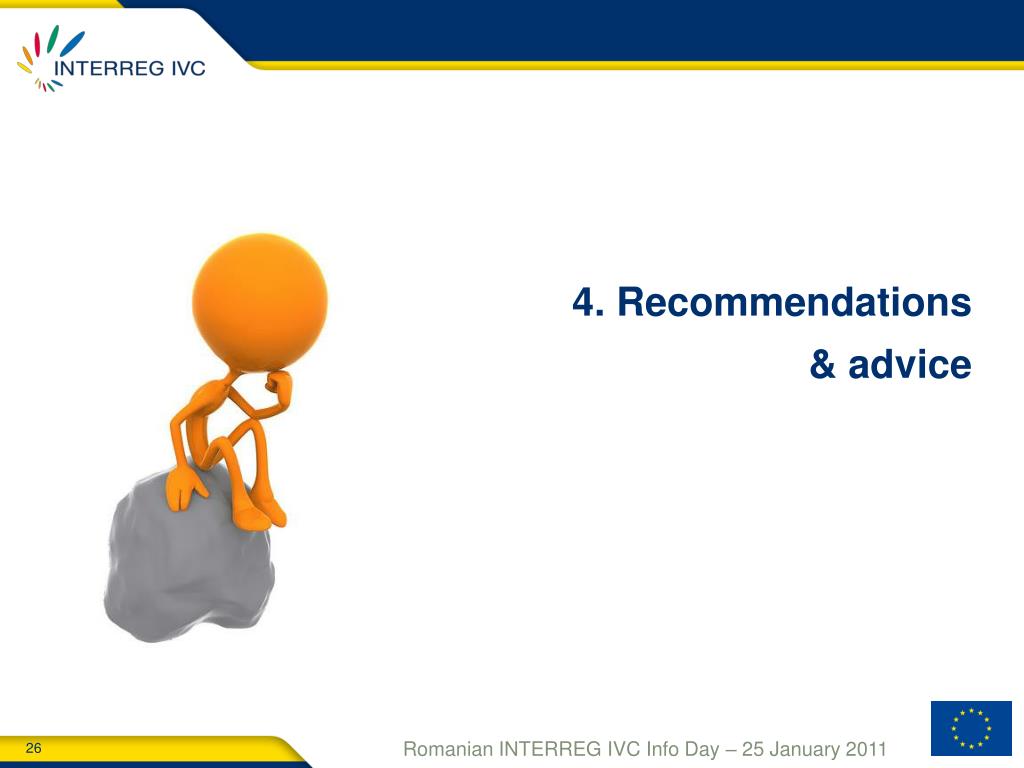 INTERREG IVC

4. Recommendations
& advice

26

Romanian INTERREG IVC Info Day – 25 January 2011